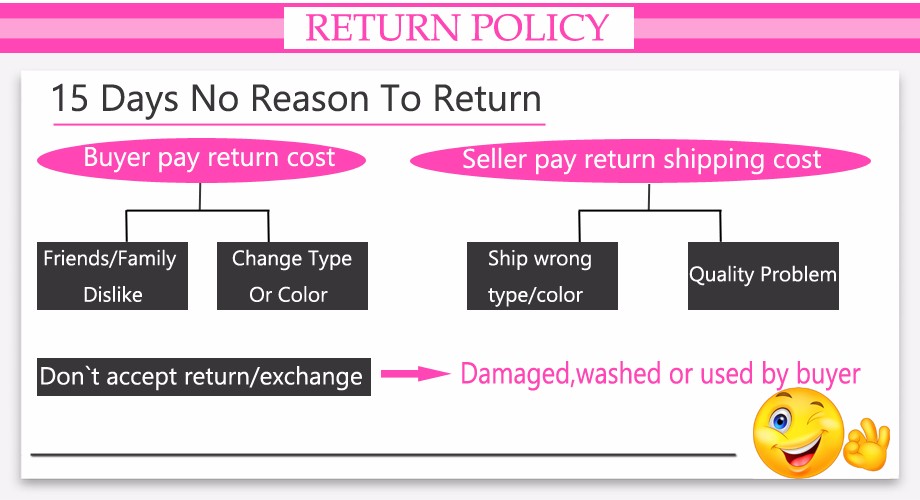 RETURN POLICY

15 Days No Reason To Return

Buyer pay return cost

Friends/Family Dislike

Change Type Or Color

Seller pay return shipping cost

Ship wrong type/color

Quality Problem

Don`t accept return/exchange

Damaged,washed or used by buyer